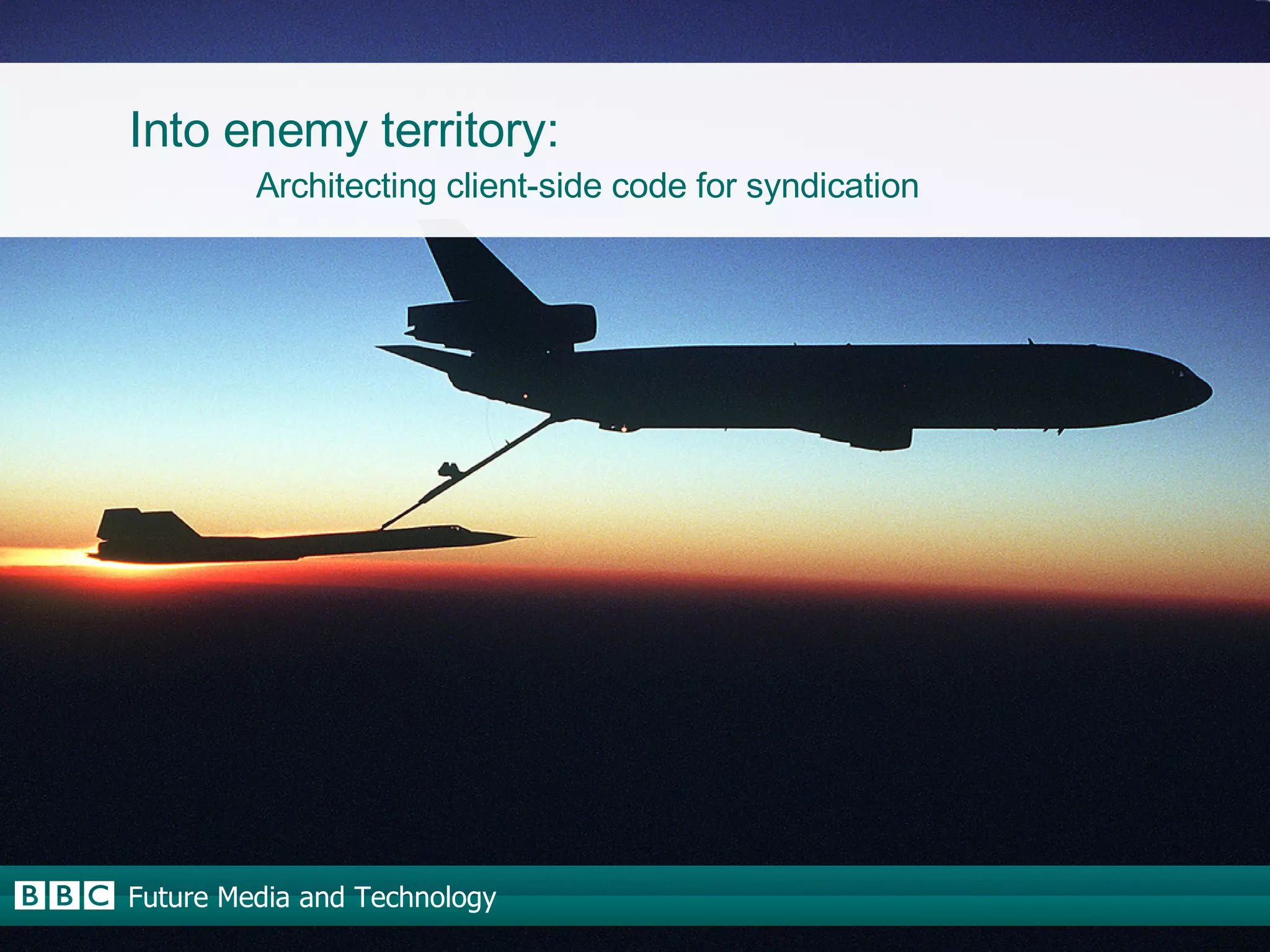 Into enemy territory:
Architecting client-side code for syndication

BBC Future Media and Technology